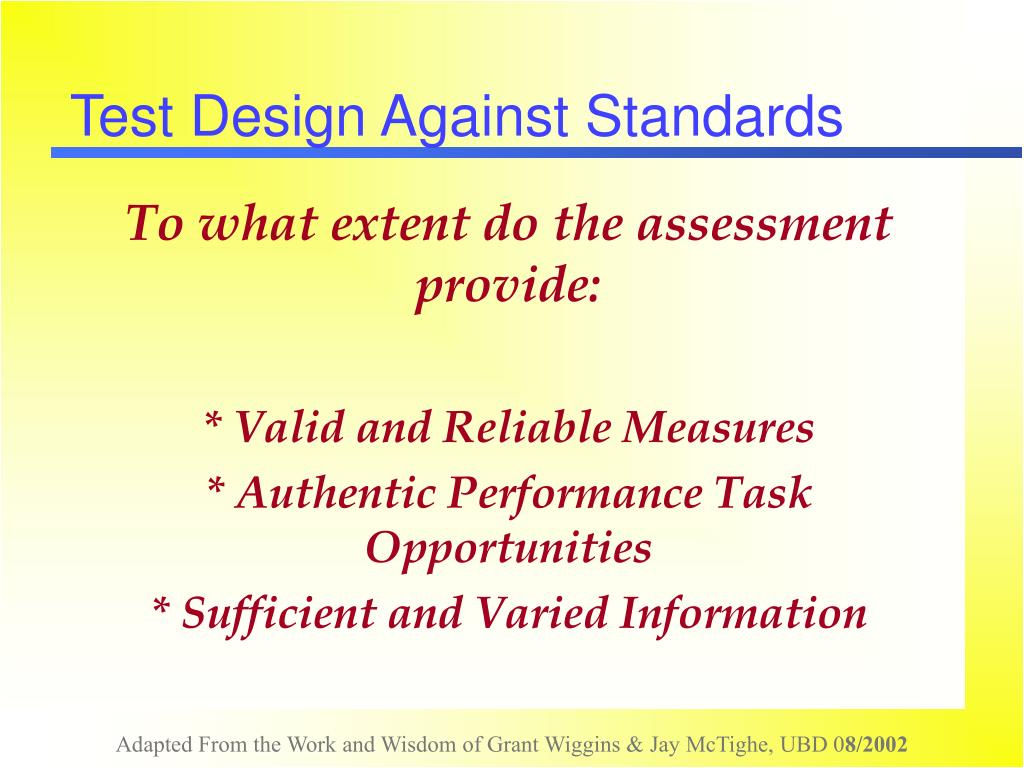 Test Design Against Standards

To what extent do the assessment provide:

* Valid and Reliable Measures

* Authentic Performance Task Opportunities

* Sufficient and Varied Information

Adapted From the Work and Wisdom of Grant Wiggins & Jay McTighe, UBD 08/2002